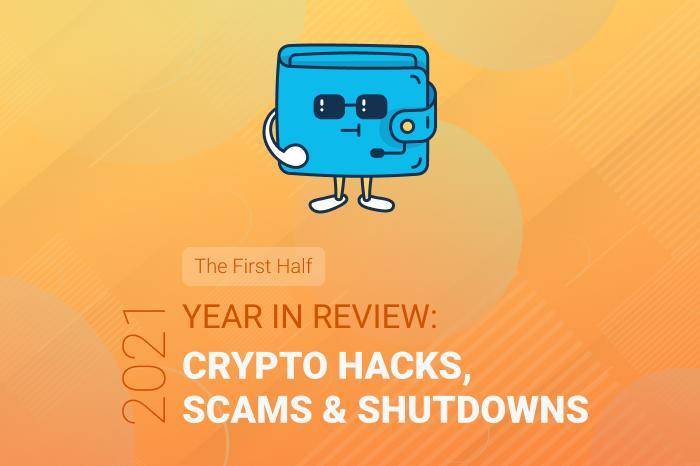 The First Half

2021

YEAR IN REVIEW:

CRYPTO HACKS, SCAMS & SHUTDOWNS